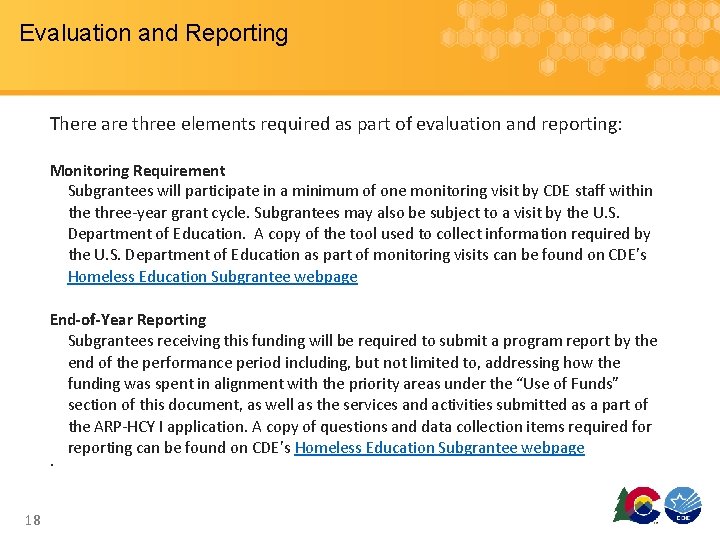 Evaluation and Reporting

There are three elements required as part of evaluation and reporting:

Monitoring Requirement

Subgrantees will participate in a minimum of one monitoring visit by CDE staff within the three-year grant cycle. Subgrantees may also be subject to a visit by the U.S. Department of Education. A copy of the tool used to collect information required by the U.S. Department of Education as part of monitoring visits can be found on CDE's Homeless Education Subgrantee webpage

End-of-Year Reporting

Subgrantees receiving this funding will be required to submit a program report by the end of the performance period including, but not limited to, addressing how the funding was spent in alignment with the priority areas under the "Use of Funds" section of this document, as well as the services and activities submitted as a part of the ARP-HCY I application. A copy of questions and data collection items required for reporting can be found on CDE's Homeless Education Subgrantee webpage

.

18

CDE